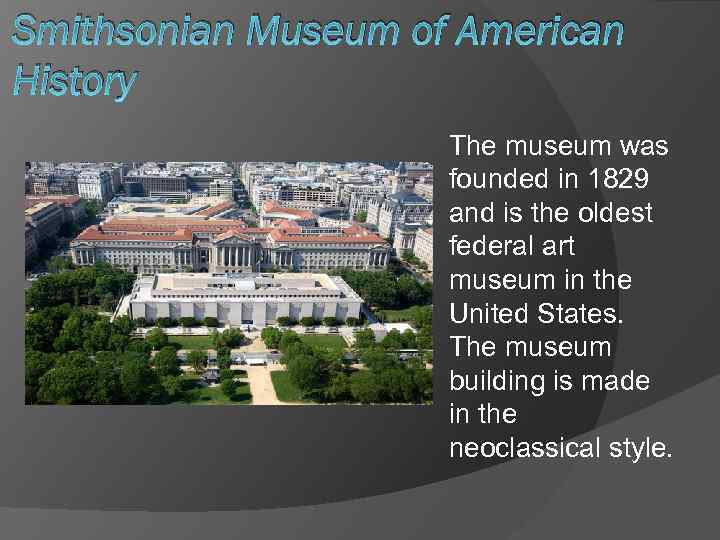 Smithsonian Museum of American History

The museum was founded in 1829 and is the oldest federal art museum in the United States. The museum building is made in the neoclassical style.